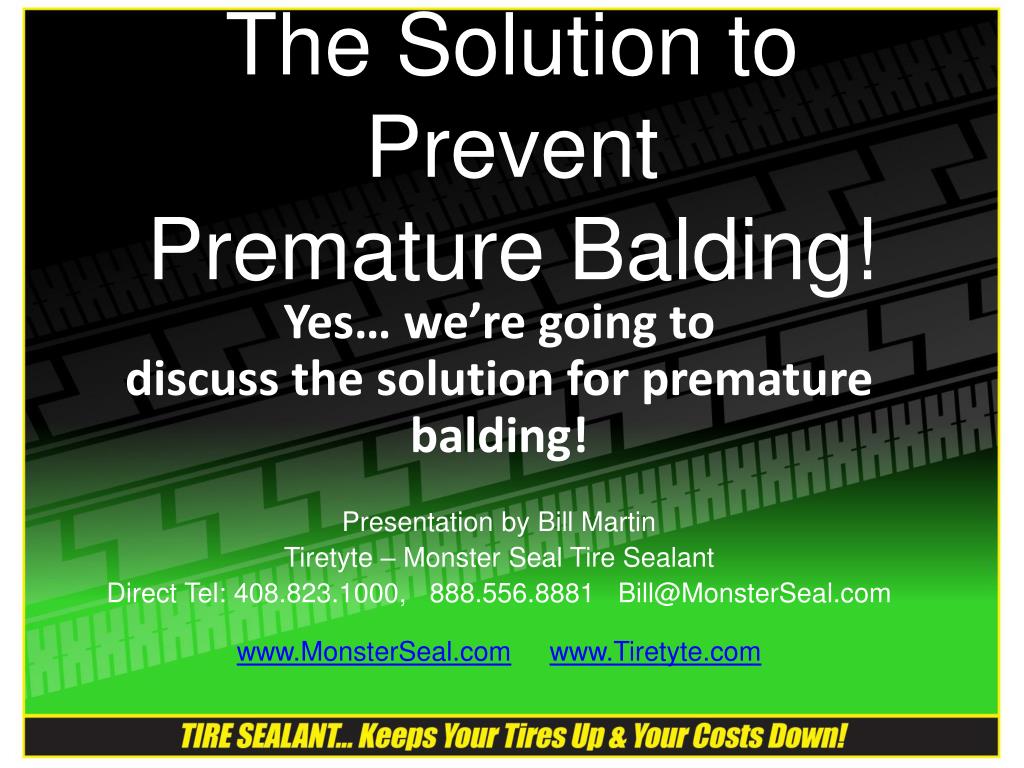 The Solution to Prevent Premature Balding!

Yes… we're going to discuss the solution for premature balding!

Presentation by Bill Martin
Tiretyte – Monster Seal Tire Sealant
Direct Tel: 408.823.1000, 888.556.8881 Bill@MonsterSeal.com

www.MonsterSeal.com www.Tiretyte.com

TIRE SEALANT… Keeps Your Tires Up & Your Costs Down!